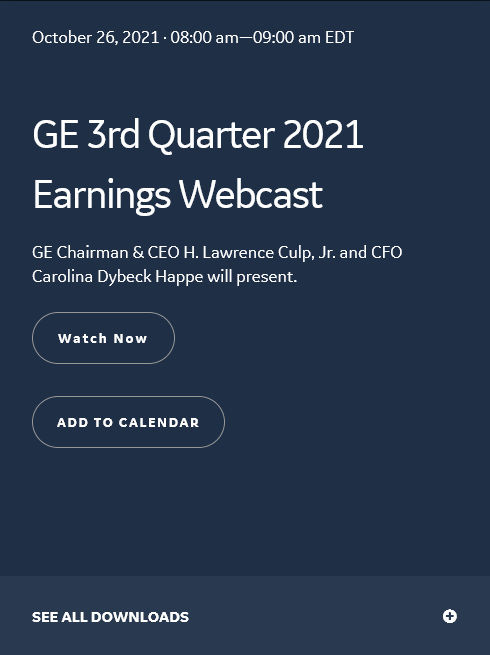 October 26, 2021 · 08:00 am—09:00 am EDT

GE 3rd Quarter 2021 Earnings Webcast

GE Chairman & CEO H. Lawrence Culp, Jr. and CFO Carolina Dybeck Happe will present.

Watch Now

ADD TO CALENDAR

SEE ALL DOWNLOADS